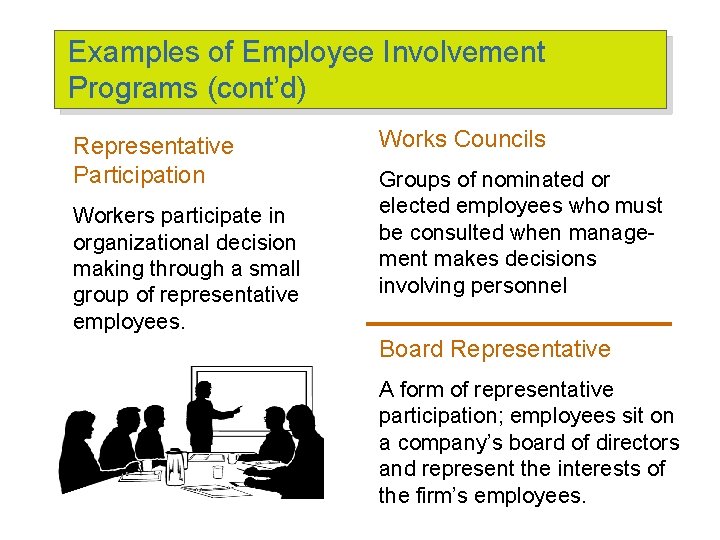 Examples of Employee Involvement Programs (cont'd)

Representative Participation

Workers participate in organizational decision making through a small group of representative employees.

Works Councils

Groups of nominated or elected employees who must be consulted when management makes decisions involving personnel

Board Representative

A form of representative participation; employees sit on a company's board of directors and represent the interests of the firm's employees.